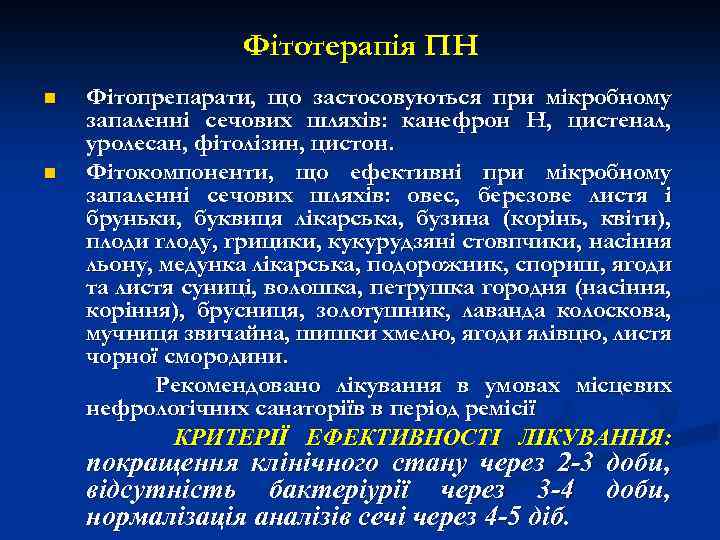 Фітотерапія ПН

Фітопрепарати, що застосовуються при мікробному запаленні сечових шляхів: канефрон Н, цистенал, уролесан, фітолізин, цистон.

Фітокомпоненти, що ефективні при мікробному запаленні сечових шляхів: овес, березове листя і бруньки, буквиця лікарська, бузина (корінь, квіти), плоди глоду, грицики, кукурудзяні стовпчики, насіння льону, медунка лікарська, подорожник, спориш, ягоди та листя суниці, волошка, петрушка городня (насіння, коріння), брусниця, золотушник, лаванда колоскова, мучниця звичайна, шишки хмелю, ягоди ялівцю, листя чорної смородини.

Рекомендовано лікування в умовах місцевих нефрологічних санаторіїв в період ремісії

КРИТЕРІЇ ЕФЕКТИВНОСТІ ЛІКУВАННЯ: покращення клінічного стану через 2-3 доби, відсутність бактеріурії через 3-4 доби, нормалізація аналізів сечі через 4-5 діб.